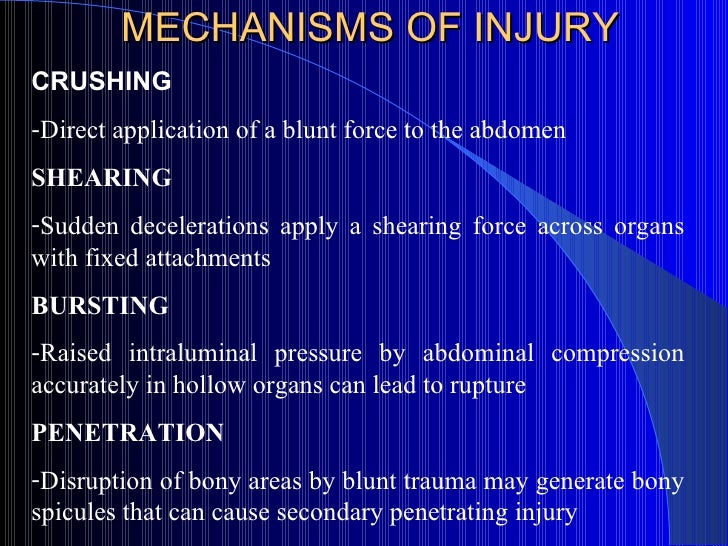 MECHANISMS OF INJURY

CRUSHING

-Direct application of a blunt force to the abdomen

SHEARING

-Sudden decelerations apply a shearing force across organs with fixed attachments

BURSTING

-Raised intraluminal pressure by abdominal compression accurately in hollow organs can lead to rupture

PENETRATION

-Disruption of bony areas by blunt trauma may generate bony spicules that can cause secondary penetrating injury